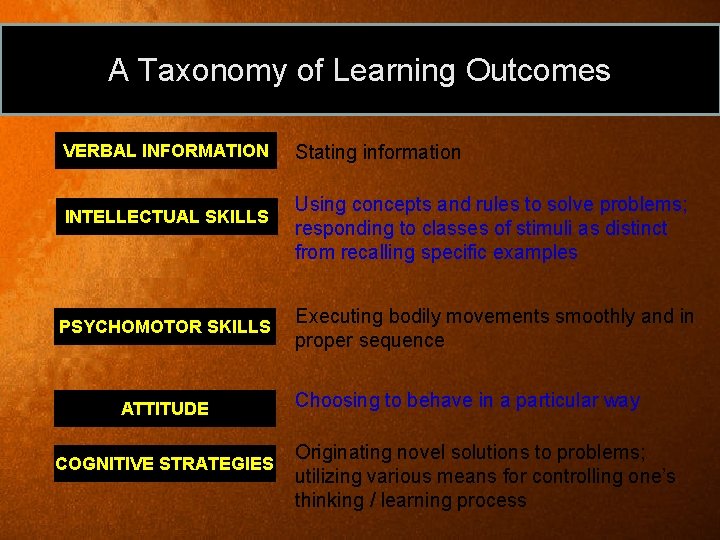 A Taxonomy of Learning Outcomes

VERBAL INFORMATION

Stating information

INTELLECTUAL SKILLS

Using concepts and rules to solve problems; responding to classes of stimuli as distinct from recalling specific examples

PSYCHOMOTOR SKILLS

Executing bodily movements smoothly and in proper sequence

ATTITUDE

Choosing to behave in a particular way

COGNITIVE STRATEGIES

Originating novel solutions to problems; utilizing various means for controlling one's thinking / learning process